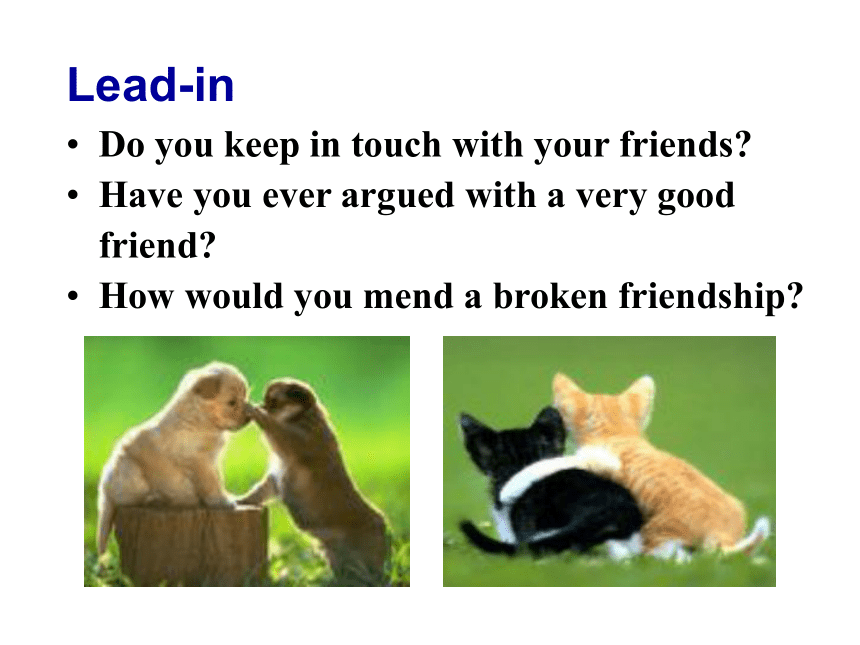 Lead-in

• Do you keep in touch with your friends?
• Have you ever argued with a very good friend?
• How would you mend a broken friendship?